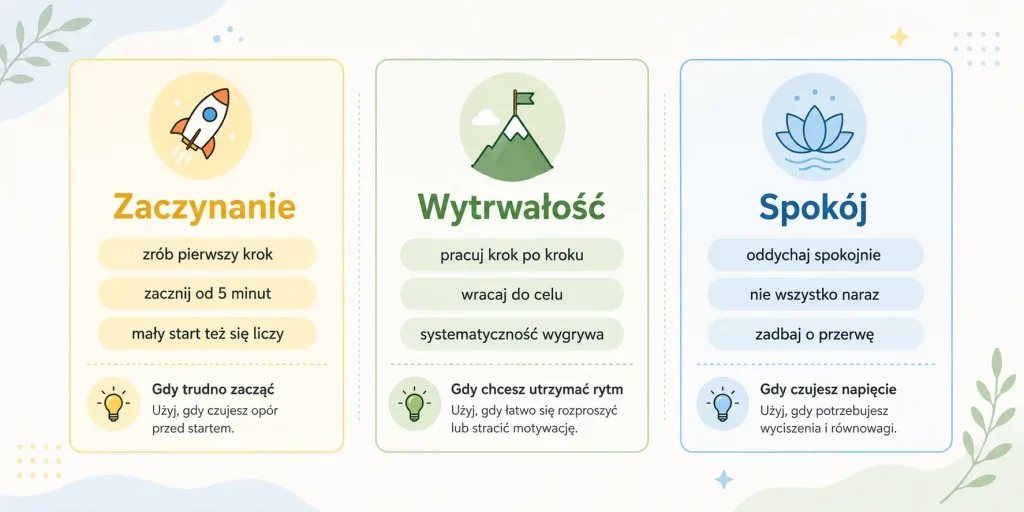 Zaczynanie

zrób pierwszy krok

zacznij od 5 minut

mały start też się liczy

Gdy trudno zacząć
Użyj, gdy czujesz opór przed startem.

Wytrwałość

pracuj krok po kroku

wracaj do celu

systematyczność wygrywa

Gdy chcesz utrzymać rytm
Użyj, gdy łatwo się rozproszyć lub stracić motywację.

Spokój

oddychaj spokojnie

nie wszystko naraz

zadbaj o przerwę

Gdy czujesz napięcie
Użyj, gdy potrzebujesz wyciszenia i równowagi.